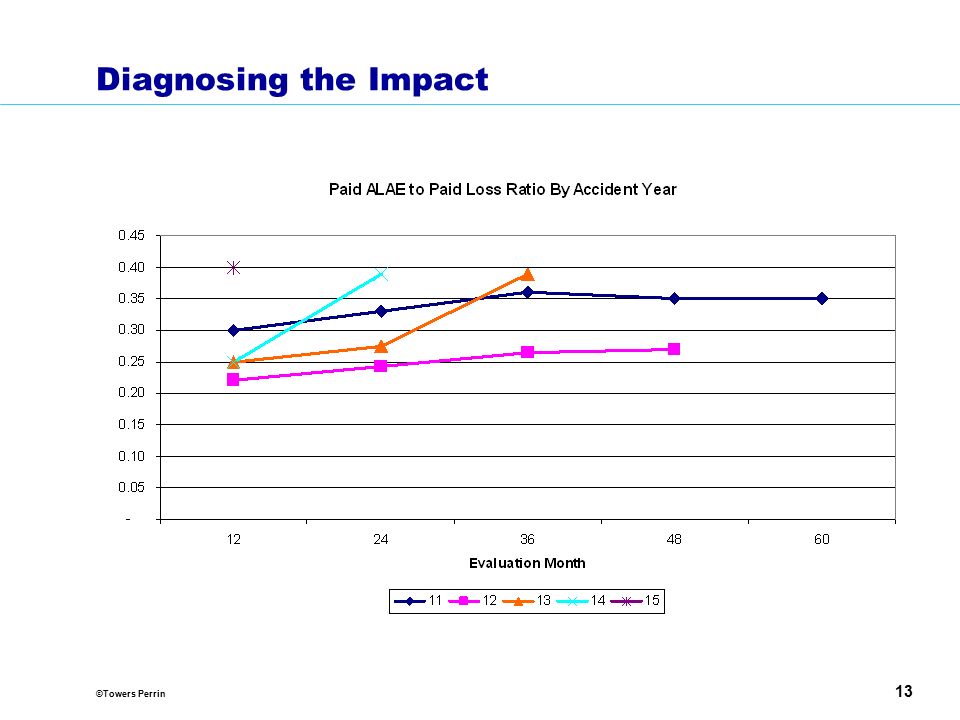 Diagnosing the Impact

Paid ALAE to Paid Loss Ratio By Accident Year

0.45
0.40
0.35
0.30
0.25
0.20
0.15
0.10
0.05
-

12
24
36
48
60

Evaluation Month

11 12 13 14 15

©Towers Perrin

13